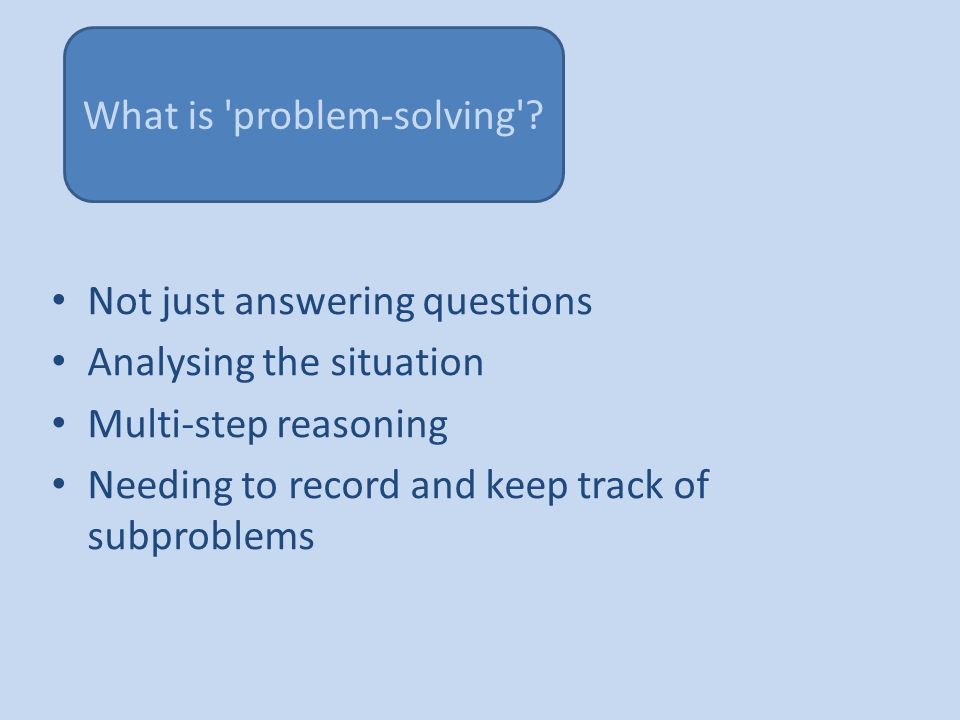 What is 'problem-solving'?

• Not just answering questions
• Analysing the situation
• Multi-step reasoning
• Needing to record and keep track of subproblems